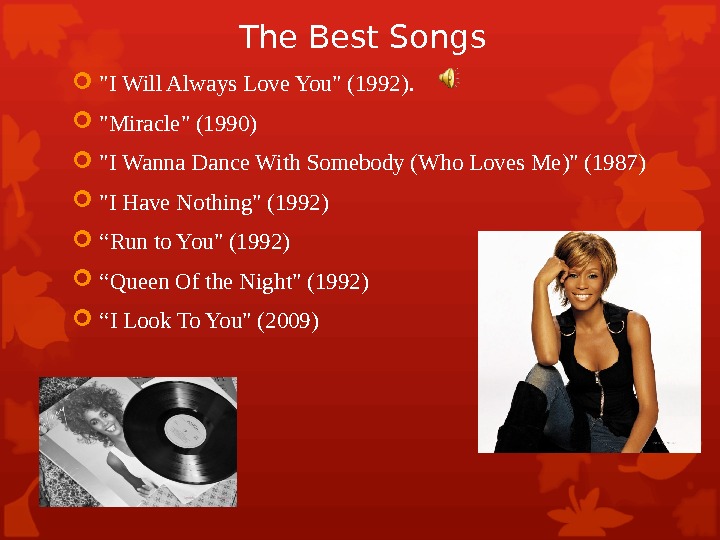 The Best Songs

"I Will Always Love You" (1992).

"Miracle" (1990)

"I Wanna Dance With Somebody (Who Loves Me)" (1987)

"I Have Nothing" (1992)

“Run to You" (1992)

“Queen Of the Night" (1992)

“I Look To You" (2009)